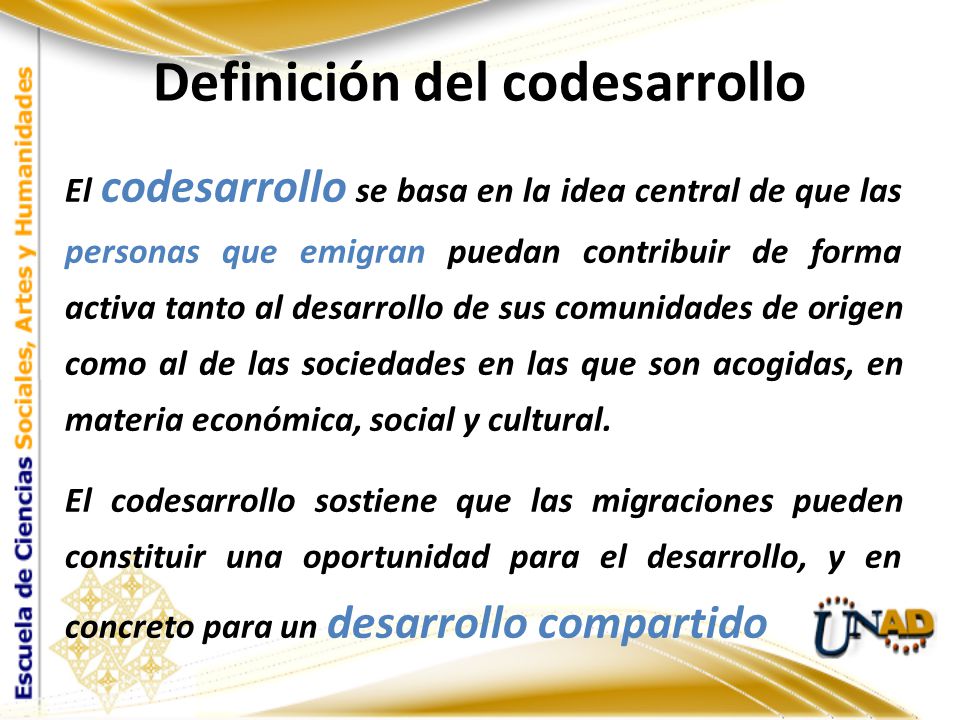 Escuela de Ciencias Sociales, Artes y Humanidades

Definición del codesarrollo

El codesarrollo se basa en la idea central de que las personas que emigran puedan contribuir de forma activa tanto al desarrollo de sus comunidades de origen como al de las sociedades en las que son acogidas, en materia económica, social y cultural.

El codesarrollo sostiene que las migraciones pueden constituir una oportunidad para el desarrollo, y en concreto para un desarrollo compartido

UNAD